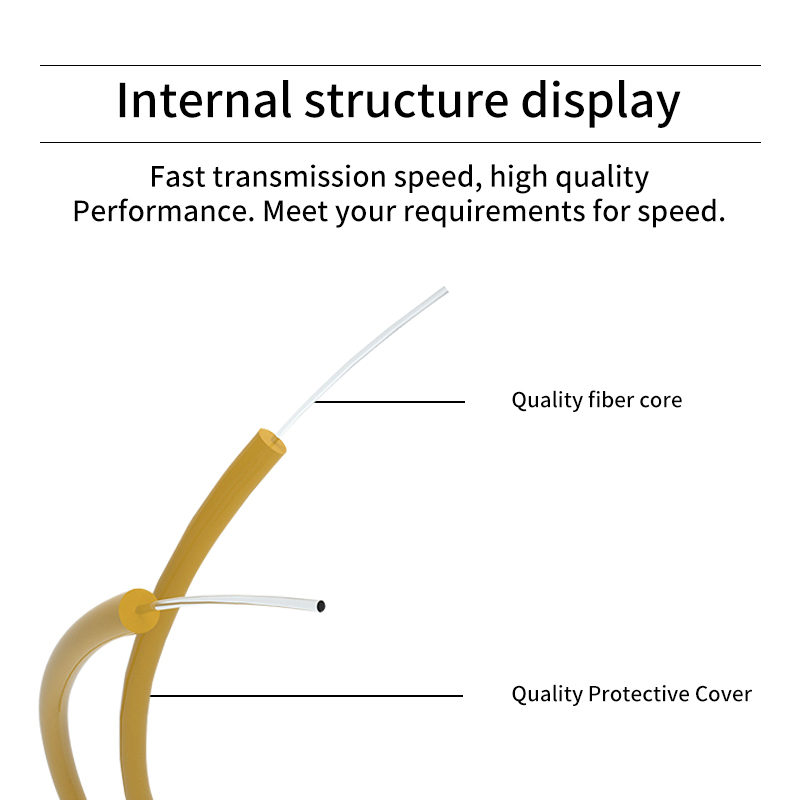 Internal structure display

Fast transmission speed, high quality Performance. Meet your requirements for speed.

Quality fiber core

Quality Protective Cover